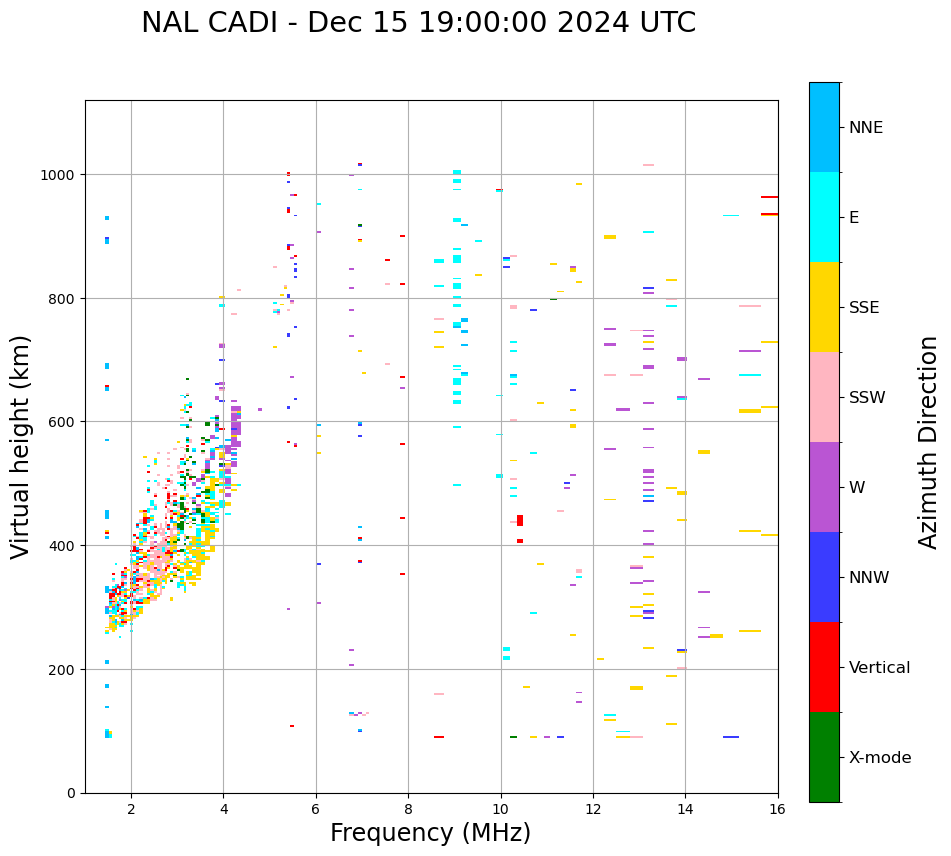 NAL CADI - Dec 15 19:00:00 2024 UTC

Virtual height (km)

1000
800
600
400
200
0

2
4
6
8
10
12
14
16

Frequency (MHz)

NNE
E
SSE
SSW
W
NNW
Vertical
X-mode

Azimuth Direction